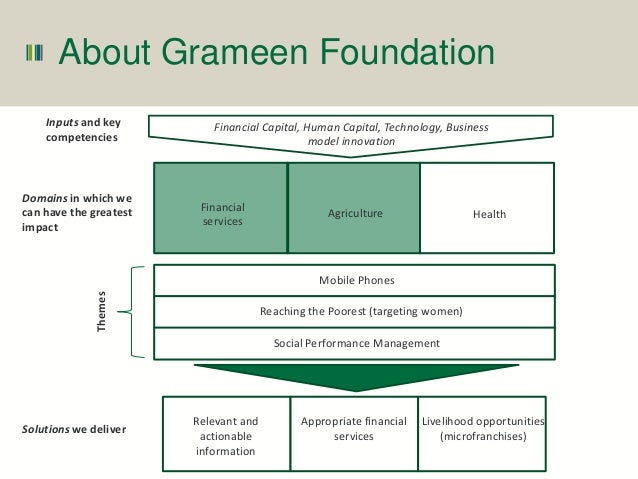 About Grameen Foundation

Inputs and key competencies

Financial Capital, Human Capital, Technology, Business model innovation

Domains in which we can have the greatest impact

Financial services

Agriculture

Health

Themes

Mobile Phones

Reaching the Poorest (targeting women)

Social Performance Management

Solutions we deliver

Relevant and actionable information

Appropriate financial services

Livelihood opportunities (microfranchises)